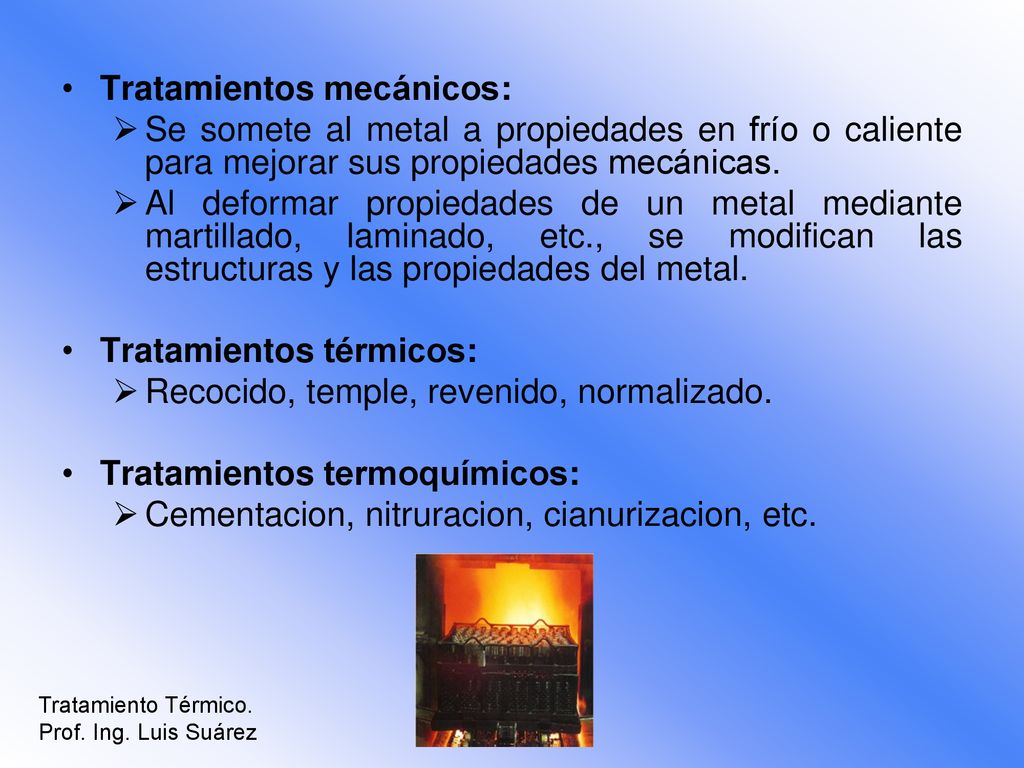 • Tratamientos mecánicos:
➢ Se somete al metal a propiedades en frío o caliente para mejorar sus propiedades mecánicas.
➢ Al deformar propiedades de un metal mediante martillado, laminado, etc., se modifican las estructuras y las propiedades del metal.

• Tratamientos térmicos:
➢ Recocido, temple, revenido, normalizado.

• Tratamientos termoquímicos:
➢ Cementacion, nitruracion, cianurizacion, etc.

Tratamiento Térmico.
Prof. Ing. Luis Suárez